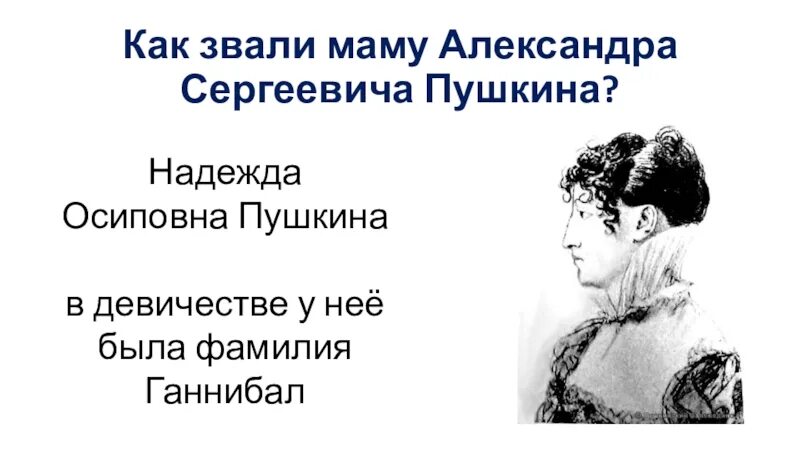 Как звали маму Александра Сергеевича Пушкина?

Надежда Осиповна Пушкина

в девичестве у неё была фамилия Ганнибал